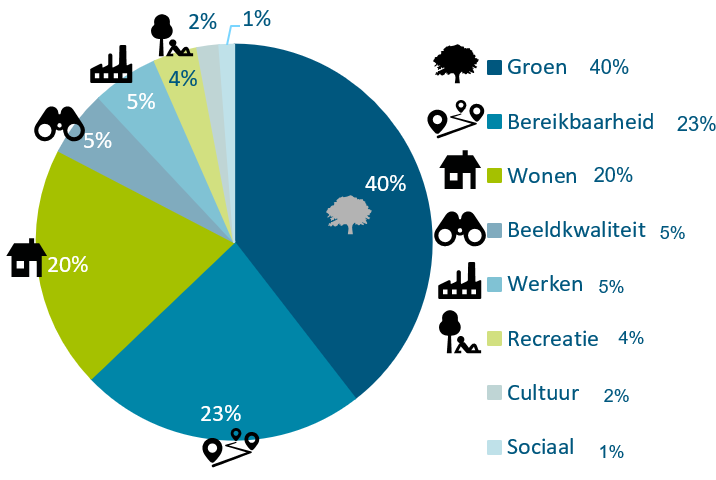 2%
1%
4%
5%
5%
40%
20%
23%

Groen 40%
Bereikbaarheid 23%
Wonen 20%
Beeldkwaliteit 5%
Werken 5%
Recreatie 4%
Cultuur 2%
Sociaal 1%